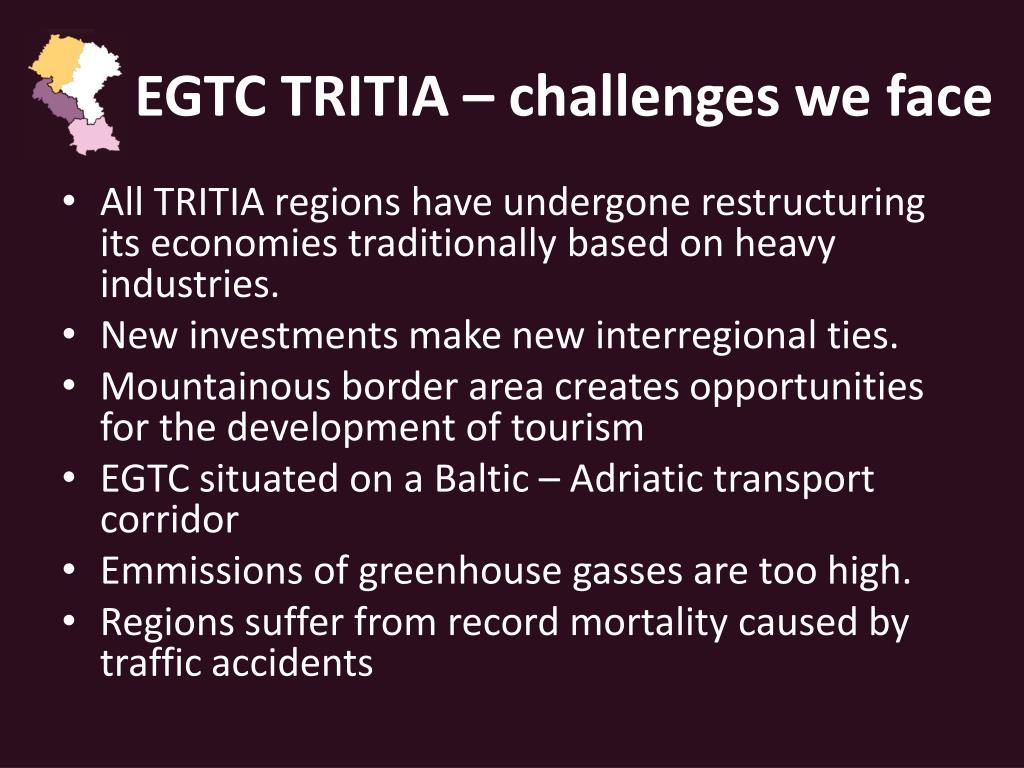 EGTC TRITIA – challenges we face

• All TRITIA regions have undergone restructuring its economies traditionally based on heavy industries.
• New investments make new interregional ties.
• Mountainous border area creates opportunities for the development of tourism
• EGTC situated on a Baltic – Adriatic transport corridor
• Emmissions of greenhouse gasses are too high.
• Regions suffer from record mortality caused by traffic accidents